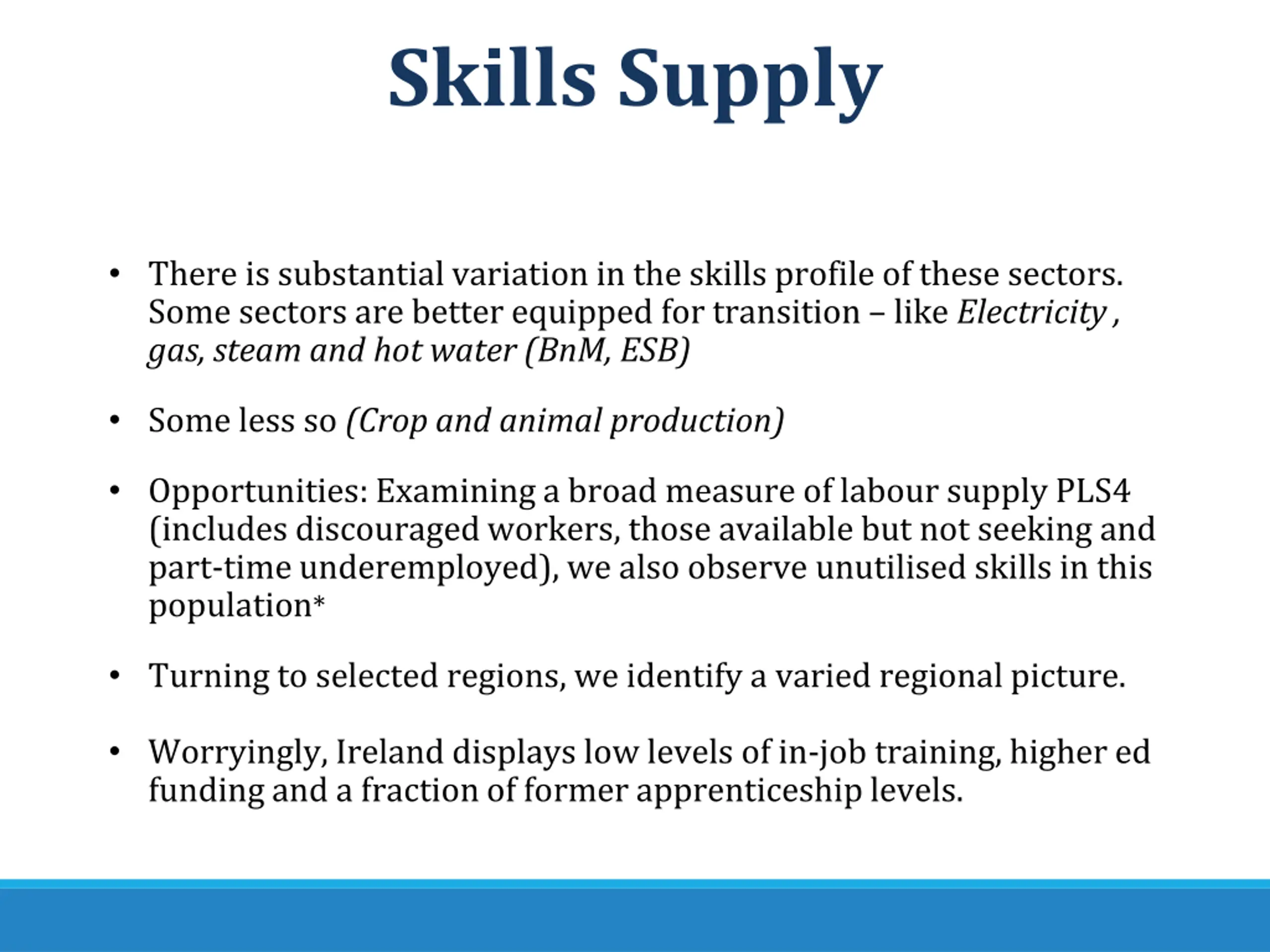 Skills Supply

• There is substantial variation in the skills profile of these sectors. Some sectors are better equipped for transition – like Electricity , gas, steam and hot water (BnM, ESB)

• Some less so (Crop and animal production)

• Opportunities: Examining a broad measure of labour supply PLS4 (includes discouraged workers, those available but not seeking and part-time underemployed), we also observe unutilised skills in this population*

• Turning to selected regions, we identify a varied regional picture.

• Worryingly, Ireland displays low levels of in-job training, higher ed funding and a fraction of former apprenticeship levels.